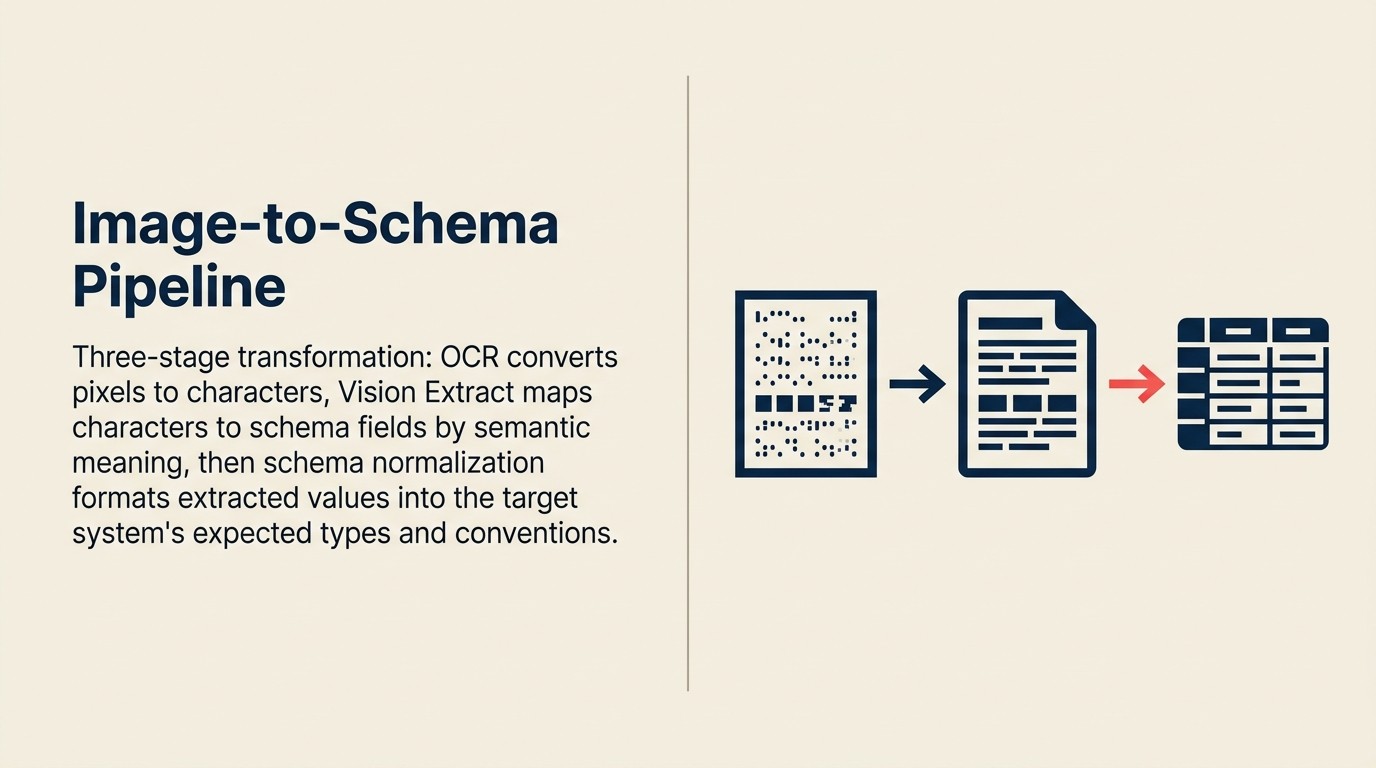 Image-to-Schema Pipeline

Three-stage transformation: OCR converts pixels to characters, Vision Extract maps characters to schema fields by semantic meaning, then schema normalization formats extracted values into the target system's expected types and conventions.